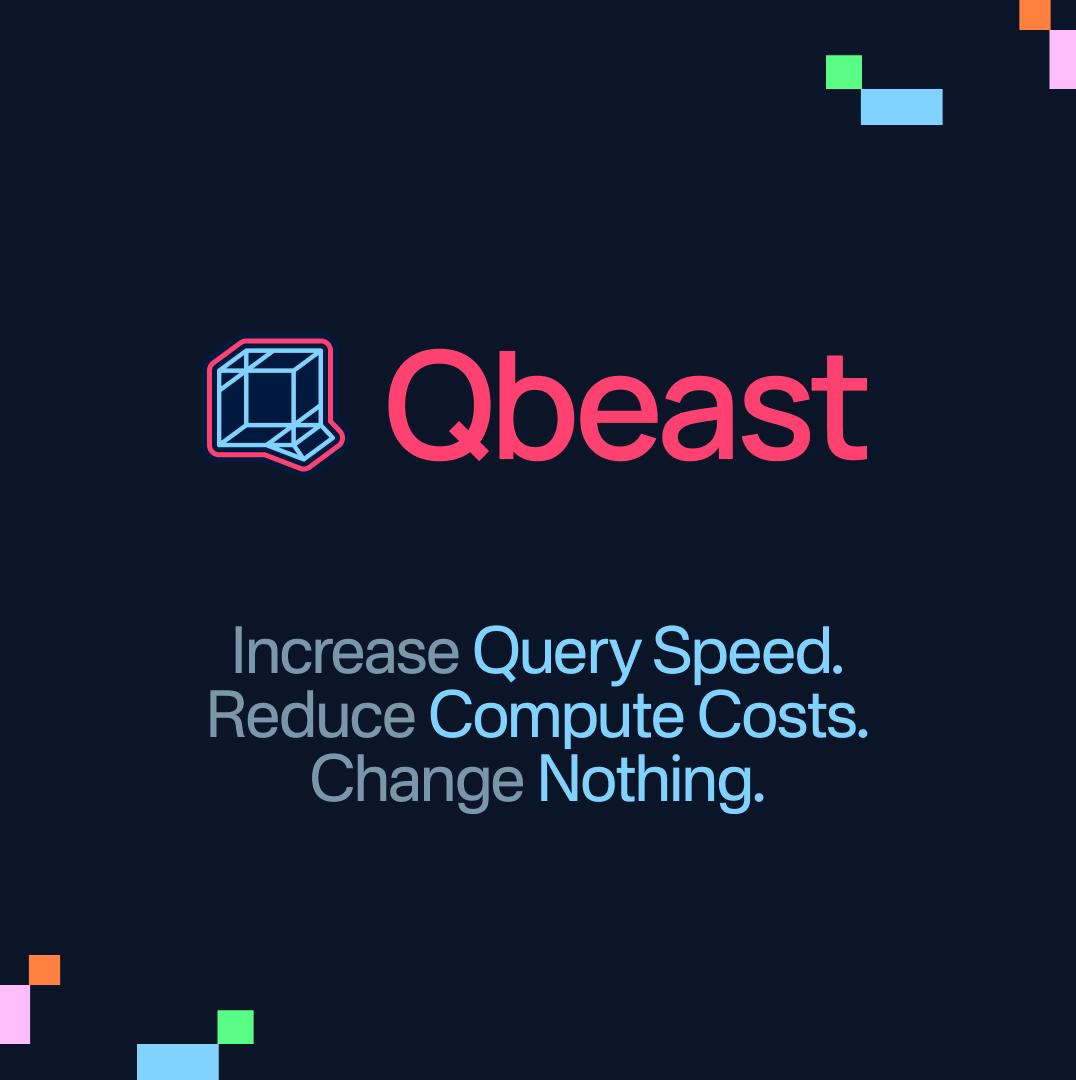 Qbeast

Increase Query Speed.
Reduce Compute Costs.
Change Nothing.